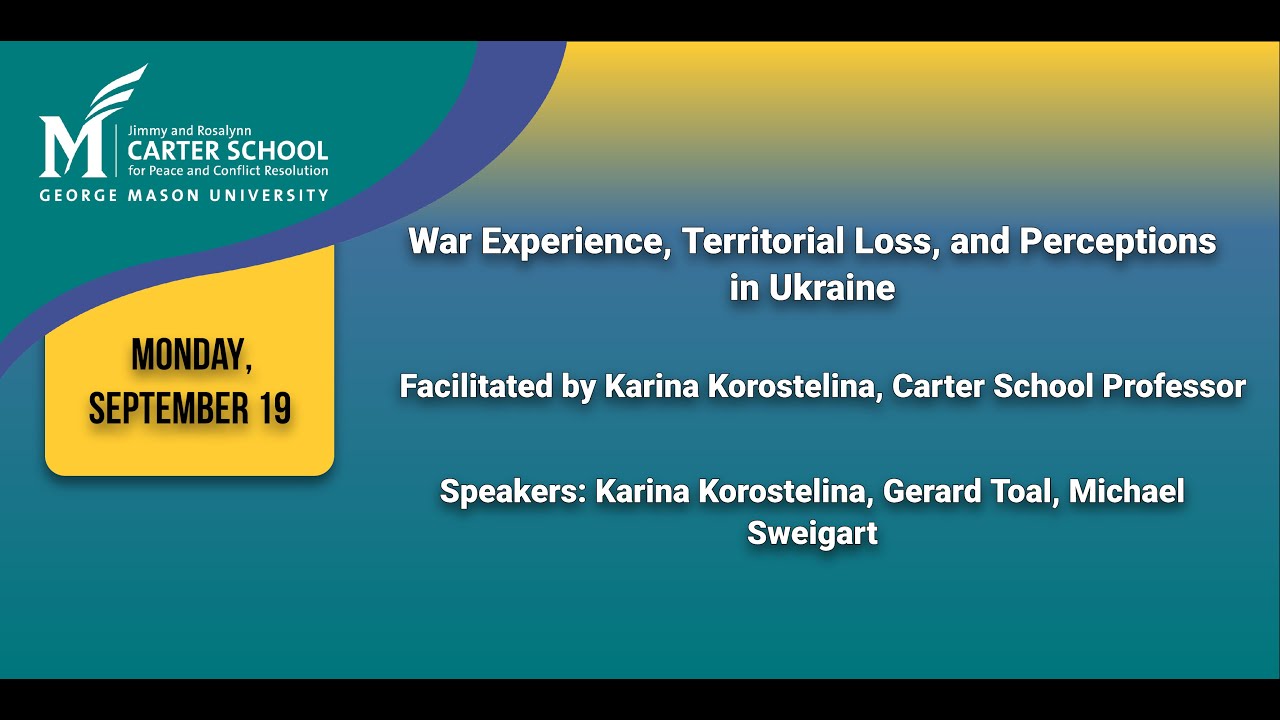 M Jimmy and Rosalynn CARTER SCHOOL for Peace and Conflict Resolution
GEORGE MASON UNIVERSITY

MONDAY, SEPTEMBER 19

War Experience, Territorial Loss, and Perceptions in Ukraine

Facilitated by Karina Korostelina, Carter School Professor

Speakers: Karina Korostelina, Gerard Toal, Michael Sweigart